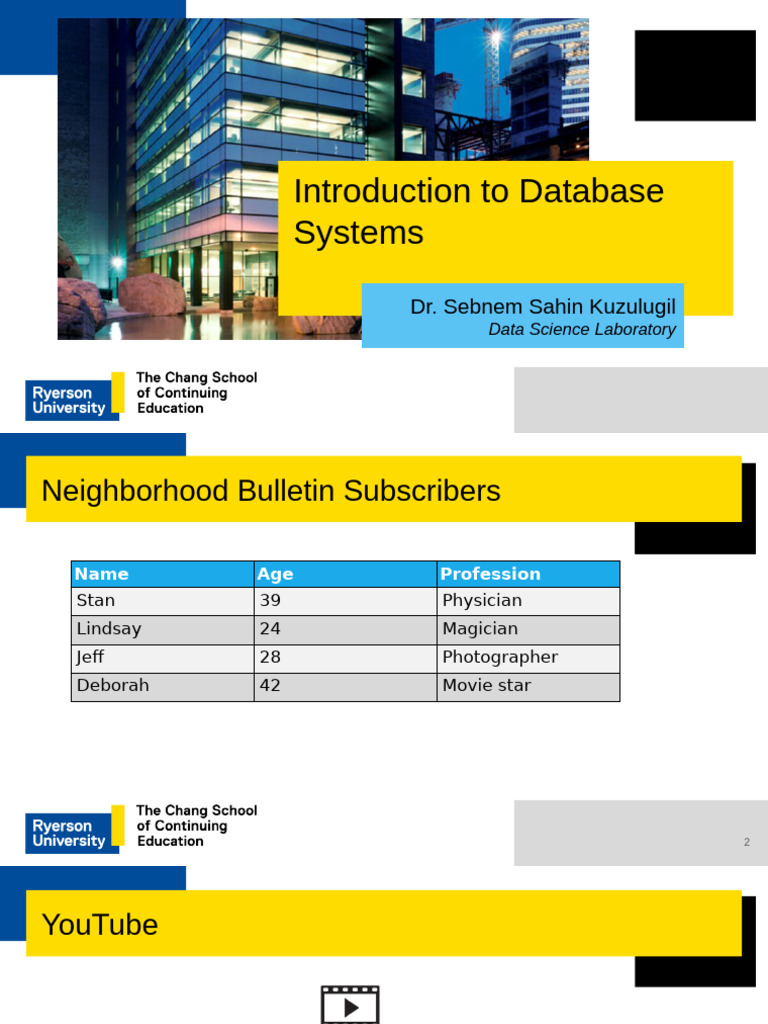 Introduction to Database Systems

Dr. Sebnem Sahin Kuzulugil
Data Science Laboratory

Ryerson University
The Chang School of Continuing Education

Neighborhood Bulletin Subscribers

| Name | Age | Profession |
|---|---|---|
| Stan | 39 | Physician |
| Lindsay | 24 | Magician |
| Jeff | 28 | Photographer |
| Deborah | 42 | Movie star |

Ryerson University
The Chang School of Continuing Education

2

YouTube